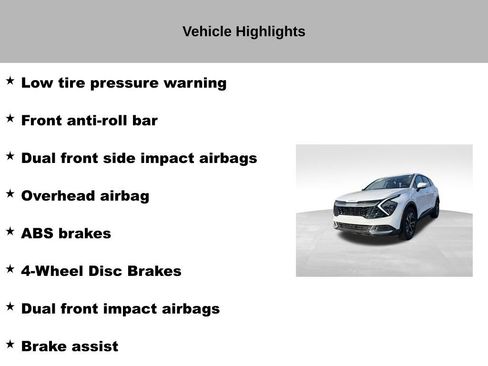 Vehicle Highlights

★ Low tire pressure warning

★ Front anti-roll bar

★ Dual front side impact airbags

★ Overhead airbag

★ ABS brakes

★ 4-Wheel Disc Brakes

★ Dual front impact airbags

★ Brake assist